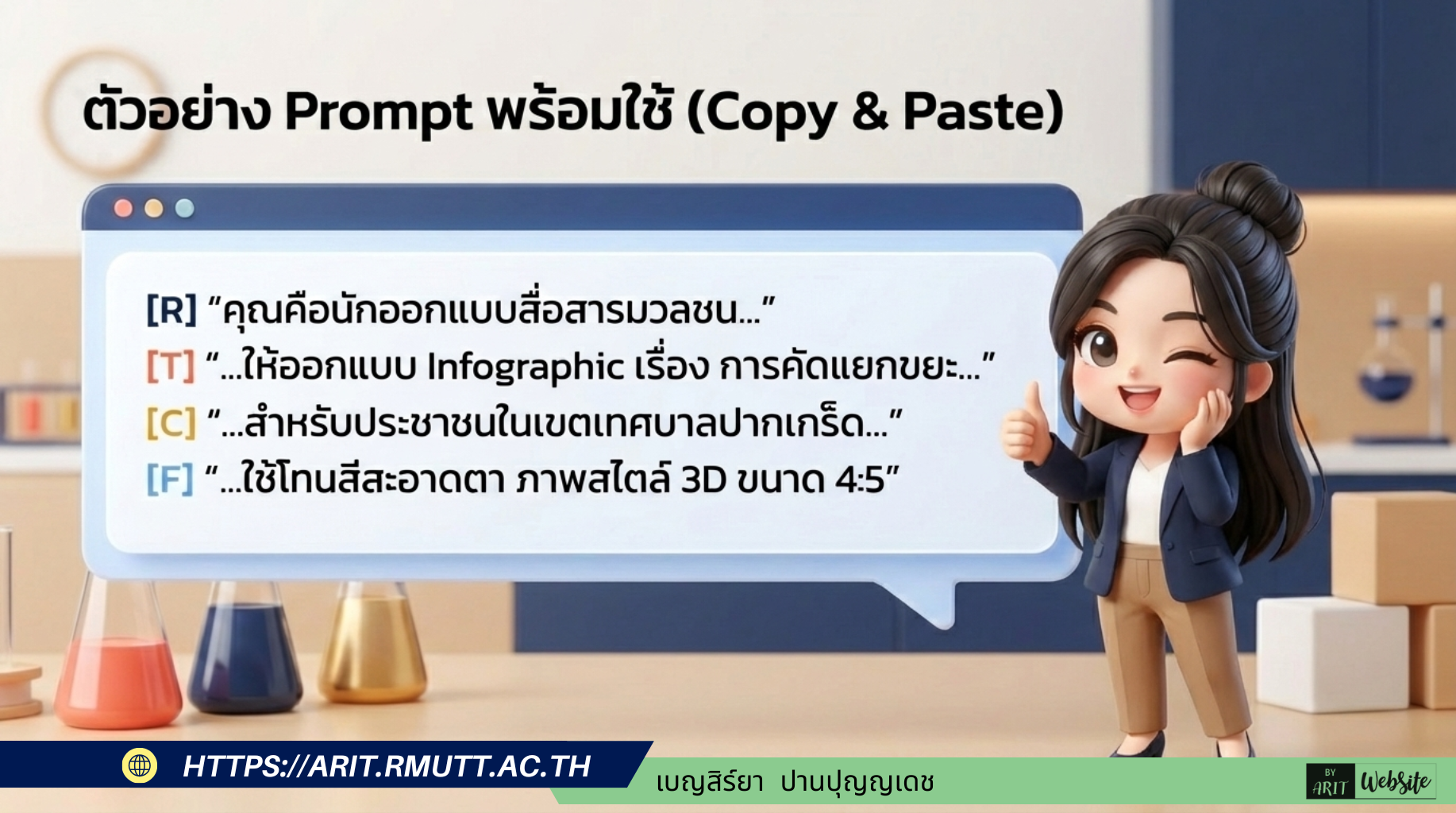 ตัวอย่าง Prompt พร้อมใช้ (Copy & Paste)

[R] "คุณคือนักออกแบบสื่อสารมวลชน..."
[T] "...ให้ออกแบบ Infographic เรื่อง การคัดแยกขยะ..."
[C] "...สำหรับประชาชนในเขตเทศบาลปากเกร็ด..."
[F] "...ใช้โทนสีสะอาดตา ภาพสไตล์ 3D ขนาด 4:5"

HTTPS://ARIT.RMUTT.AC.TH

เบญสิร์ยา ปานปุญญเดช

BY ARIT WebSite